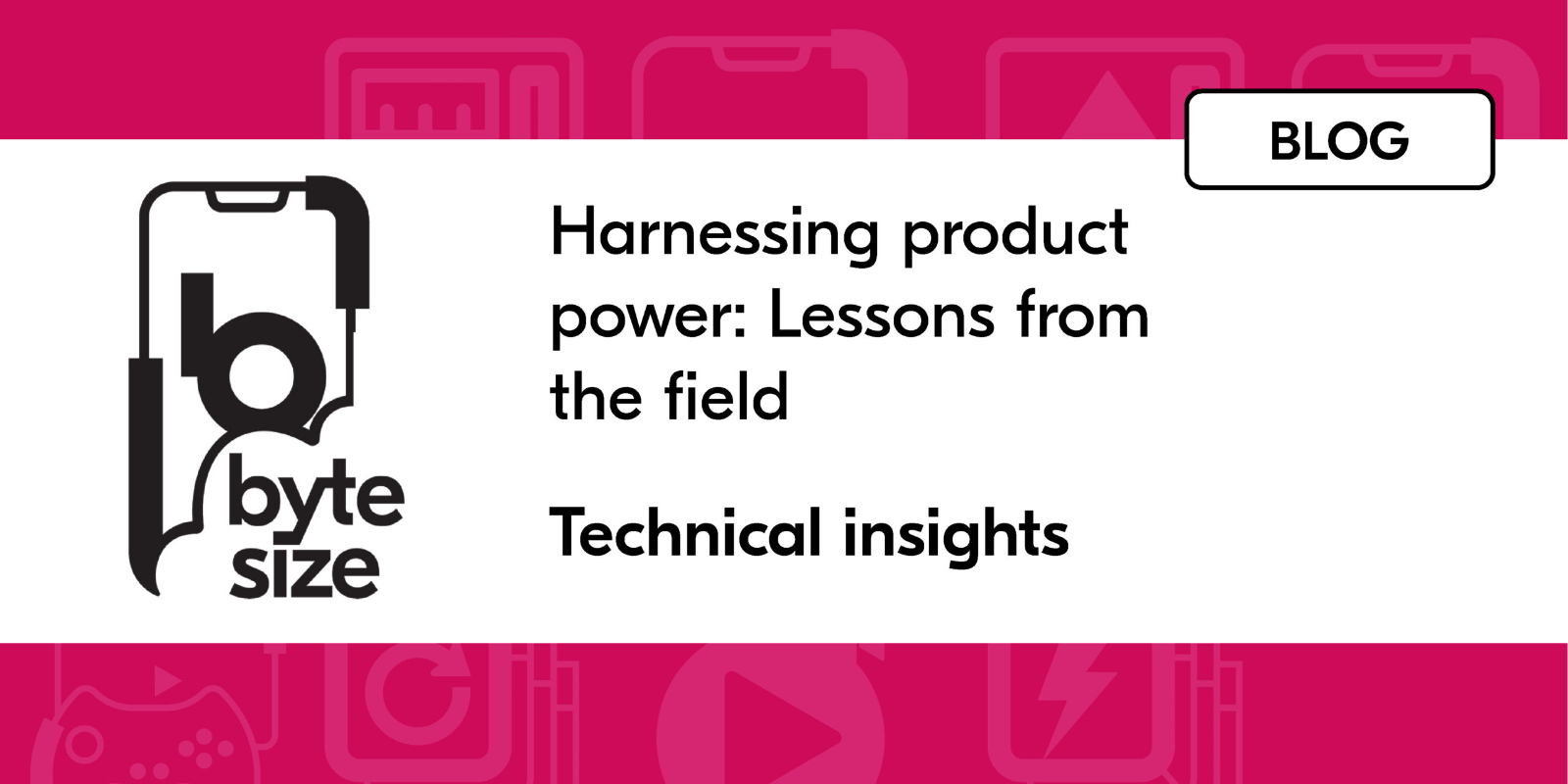 BLOG

b byte size

Harnessing product power: Lessons from the field

Technical insights